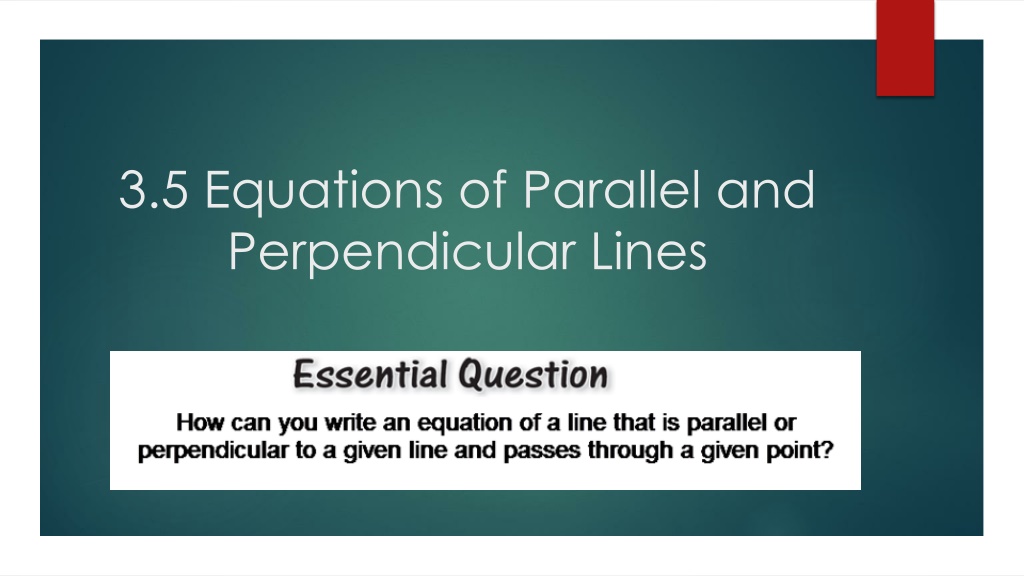 3.5 Equations of Parallel and Perpendicular Lines

Essential Question

How can you write an equation of a line that is parallel or perpendicular to a given line and passes through a given point?